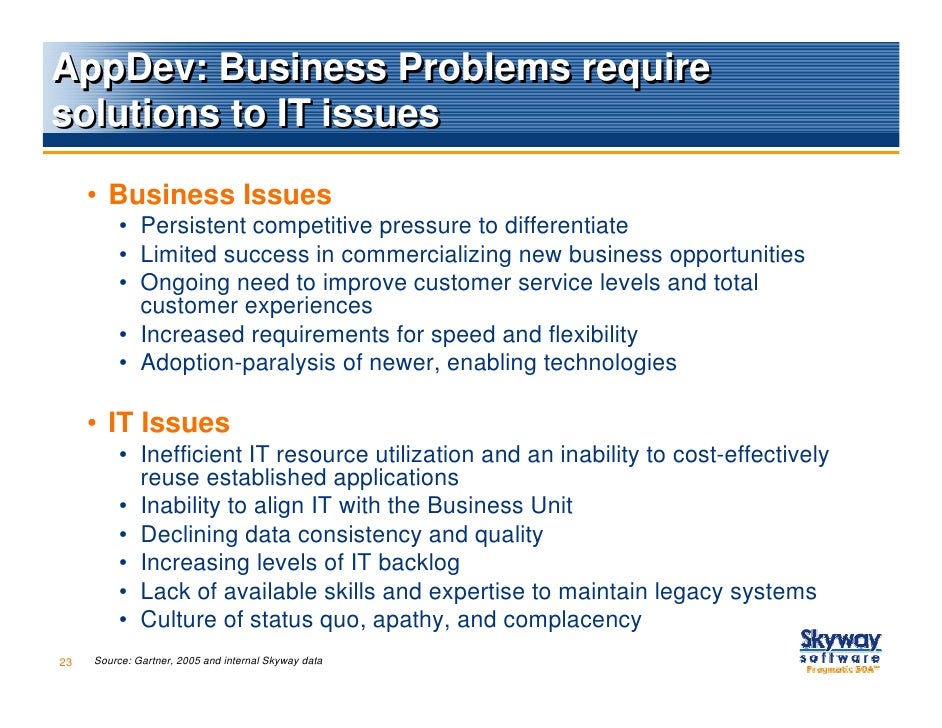 AppDev: Business Problems require solutions to IT issues

• Business Issues
  • Persistent competitive pressure to differentiate
  • Limited success in commercializing new business opportunities
  • Ongoing need to improve customer service levels and total customer experiences
  • Increased requirements for speed and flexibility
  • Adoption-paralysis of newer, enabling technologies

• IT Issues
  • Inefficient IT resource utilization and an inability to cost-effectively reuse established applications
  • Inability to align IT with the Business Unit
  • Declining data consistency and quality
  • Increasing levels of IT backlog
  • Lack of available skills and expertise to maintain legacy systems
  • Culture of status quo, apathy, and complacency

23 Source: Gartner, 2005 and internal Skyway data

Skyway software Pragmatic SOA™